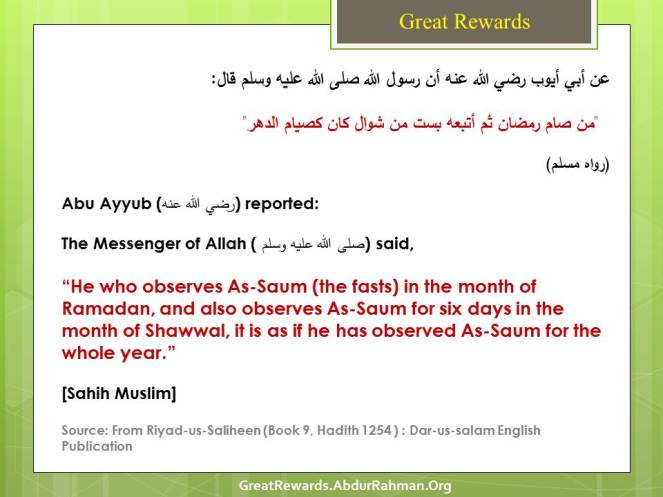 Great Rewards

عن أبي أيوب رضي الله عنه أن رسول الله صلى الله عليه وسلم قال:

"من صام رمضان ثم أتبعه بست من شوال كان كصيام الدهر"

(رواه مسلم)

Abu Ayyub (رضي الله عنه) reported:

The Messenger of Allah ( صلى الله عليه وسلم) said,

“He who observes As-Saum (the fasts) in the month of Ramadan, and also observes As-Saum for six days in the month of Shawwal, it is as if he has observed As-Saum for the whole year.”

[Sahih Muslim]

Source: From Riyad-us-Saliheen (Book 9, Hadith 1254 ) : Dar-us-salam English Publication

GreatRewards.AbdurRahman.Org